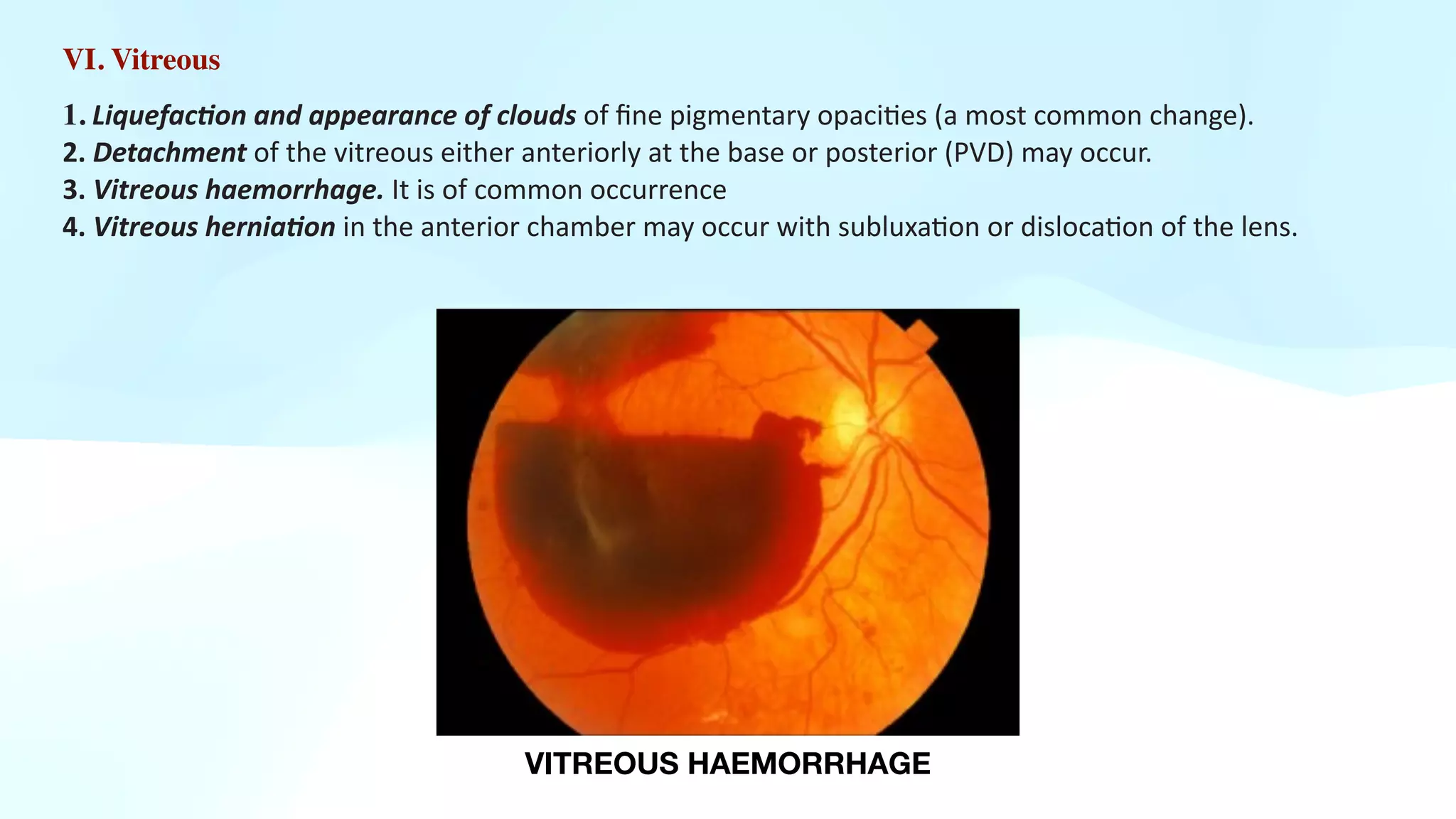 VI. Vitreous

1. Liquefaction and appearance of clouds of fine pigmentary opacities (a most common change).
2. Detachment of the vitreous either anteriorly at the base or posterior (PVD) may occur.
3. Vitreous haemorrhage. It is of common occurrence
4. Vitreous herniation in the anterior chamber may occur with subluxation or dislocation of the lens.

VITREOUS HAEMORRHAGE